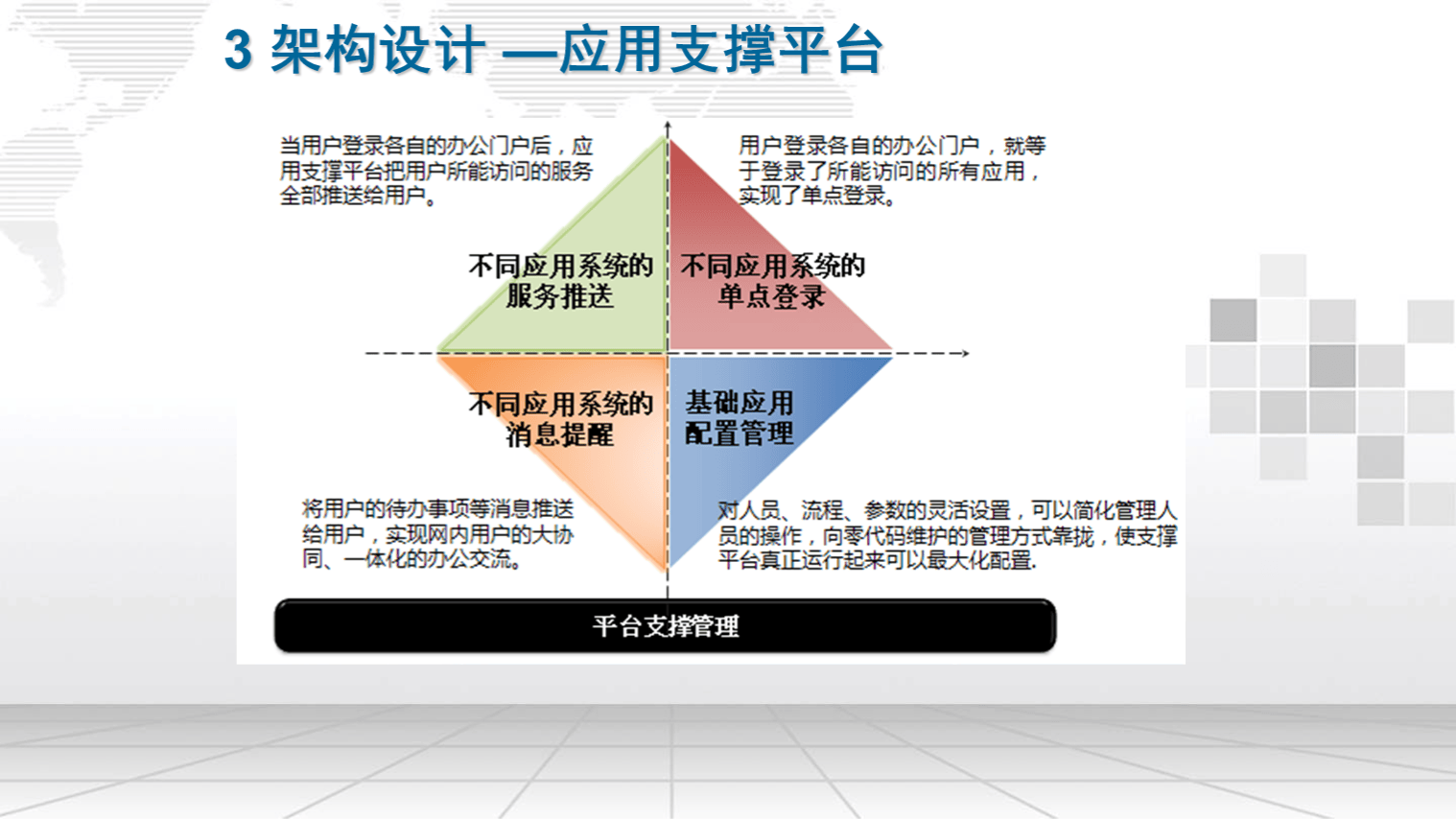 3 架构设计 —应用支撑平台

当用户登录各自的办公门户后，应用支撑平台把用户所能访问的服务全部推送给用户。

用户登录各自的办公门户，就等于登录了所能访问的所有应用，实现了单点登录。

不同应用系统的服务推送

不同应用系统的单点登录

不同应用系统的消息提醒

基础应用配置管理

将用户的待办事项等消息推送给用户，实现网内用户的大协同、一体化的办公交流。

对人员、流程、参数的灵活设置，可以简化管理人员的操作，向零代码维护的管理方式靠拢，使支撑平台真正运行起来可以最大化配置.

平台支撑管理